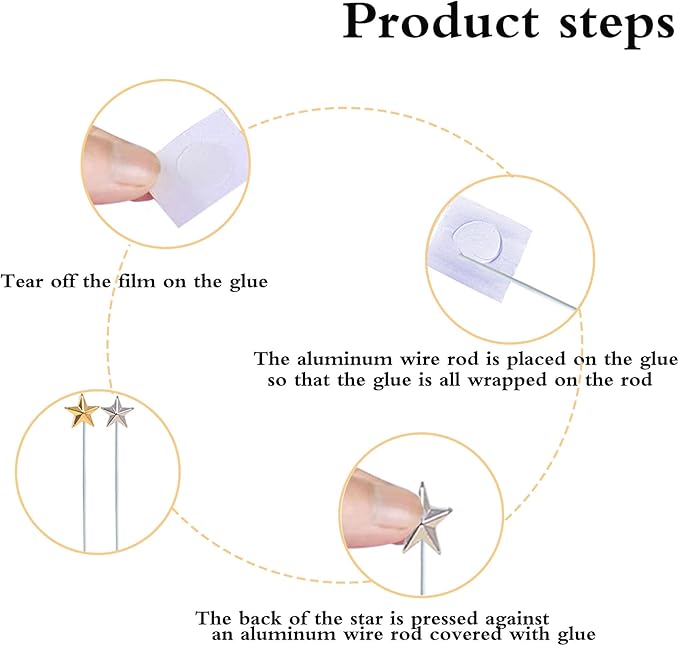 Product steps

Tear off the film on the glue

The aluminum wire rod is placed on the glue so that the glue is all wrapped on the rod

The back of the star is pressed against an aluminum wire rod covered with glue